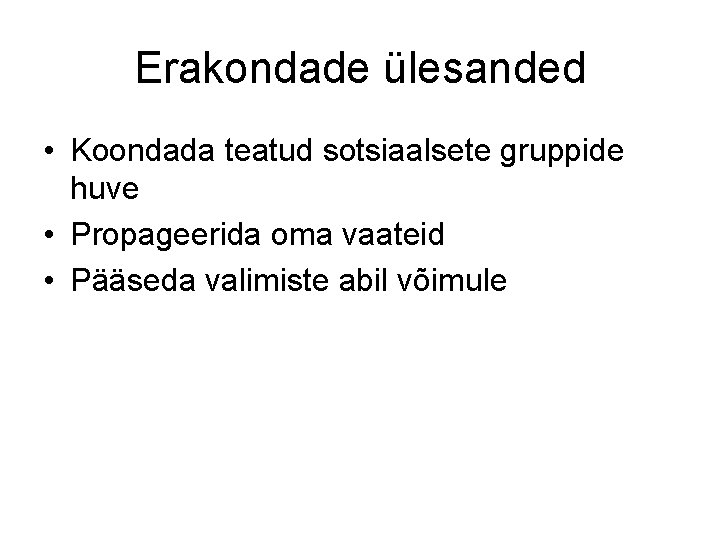 Erakondade ülesanded

• Koondada teatud sotsiaalsete gruppide huve
• Propageerida oma vaateid
• Pääseda valimiste abil võimule